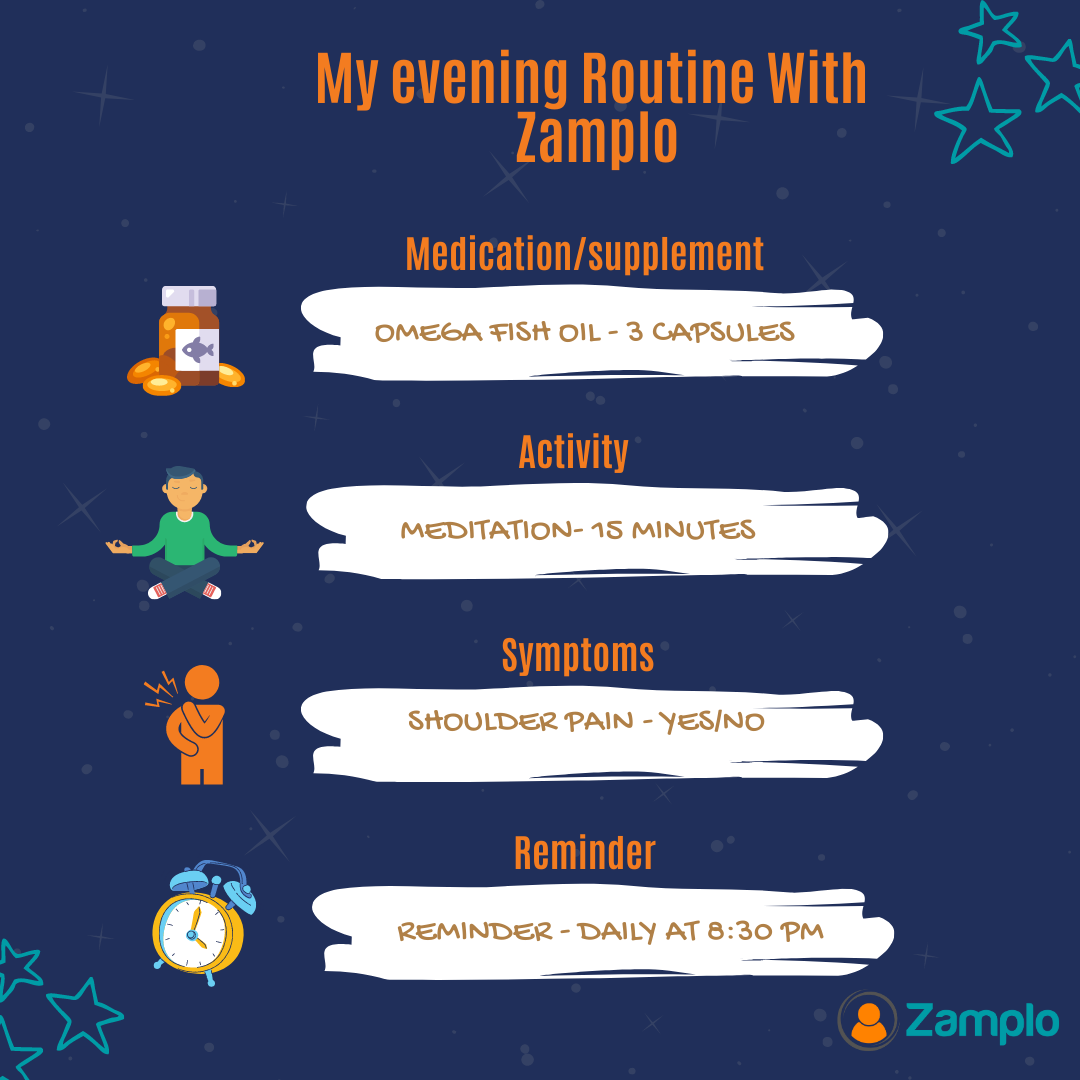 My evening Routine With Zamplo

Medication/supplement

OMEGA FISH OIL - 3 CAPSULES

Activity

MEDITATION- 15 MINUTES

Symptoms

SHOULDER PAIN - YES/NO

Reminder

REMINDER - DAILY AT 8:30 PM

Zamplo